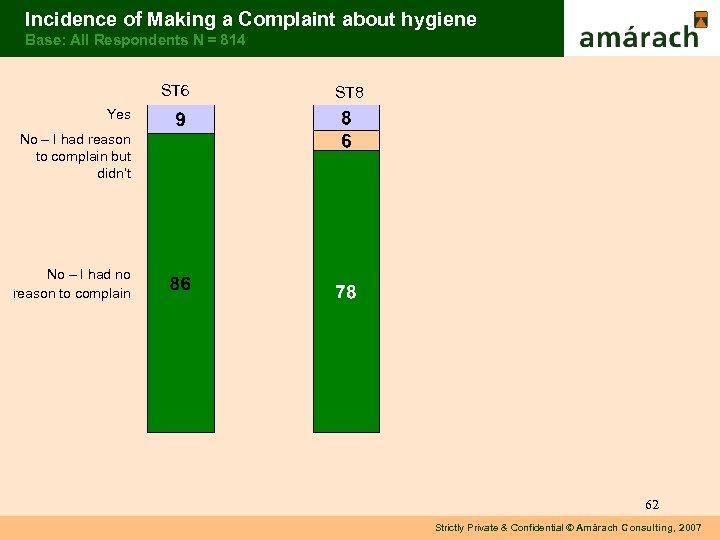 Incidence of Making a Complaint about hygiene
Base: All Respondents N = 814

amárach

ST6

ST8

Yes

No – I had reason to complain but didn't

No – I had no reason to complain

9

86

8

6

78

62

Strictly Private & Confidential © Amárach Consulting, 2007